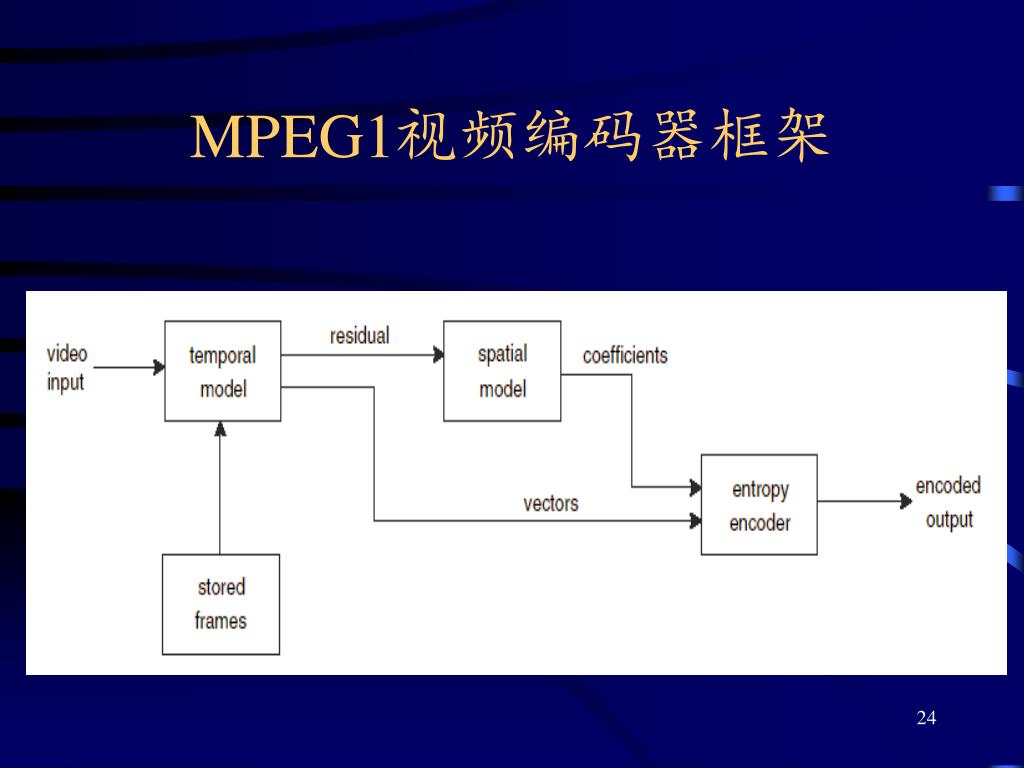 MPEG1视频编码器框架

video input

temporal model

residual

spatial model

coefficients

vectors

entropy encoder

encoded output

stored frames

24